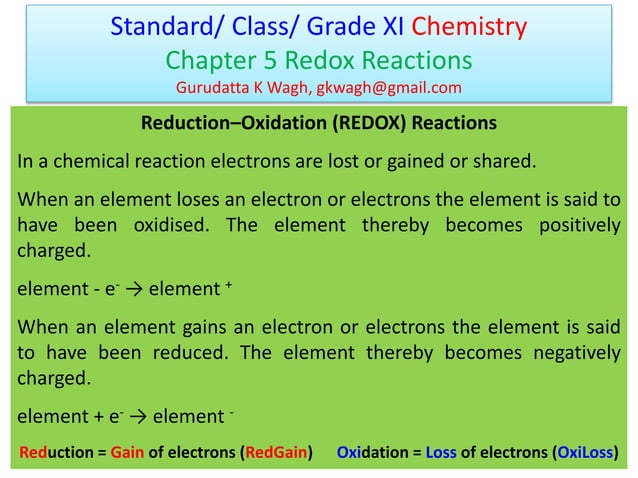 Standard/ Class/ Grade XI Chemistry
Chapter 5 Redox Reactions
Gurudatta K Wagh, gkwagh@gmail.com

Reduction–Oxidation (REDOX) Reactions

In a chemical reaction electrons are lost or gained or shared.

When an element loses an electron or electrons the element is said to have been oxidised. The element thereby becomes positively charged.

element - $e^-$ → element $^+$

When an element gains an electron or electrons the element is said to have been reduced. The element thereby becomes negatively charged.

element + $e^-$ → element $^-$

Reduction = Gain of electrons (RedGain) Oxidation = Loss of electrons (OxiLoss)